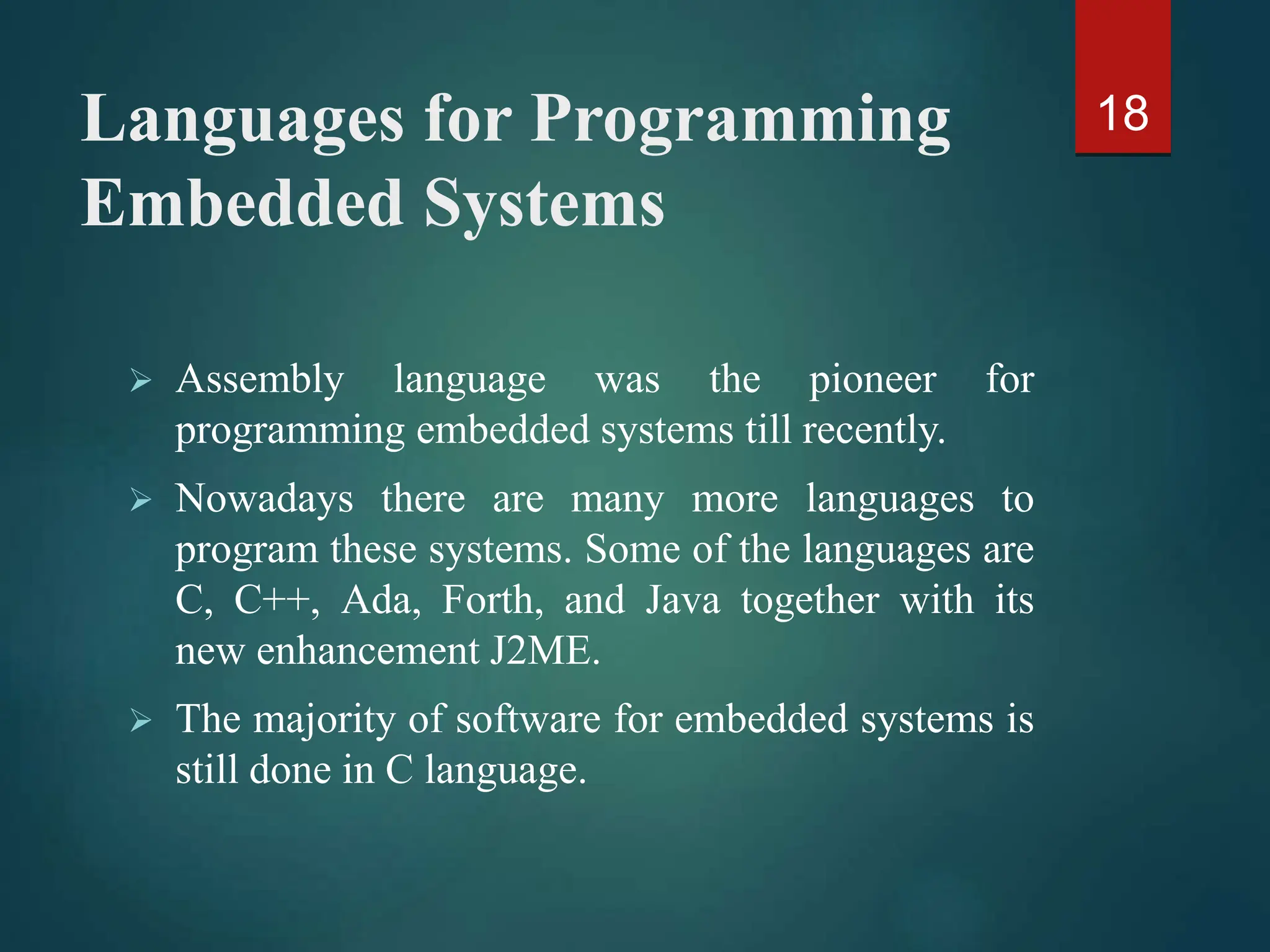 Languages for Programming Embedded Systems

18

➢ Assembly language was the pioneer for programming embedded systems till recently.

➢ Nowadays there are many more languages to program these systems. Some of the languages are C, C++, Ada, Forth, and Java together with its new enhancement J2ME.

➢ The majority of software for embedded systems is still done in C language.